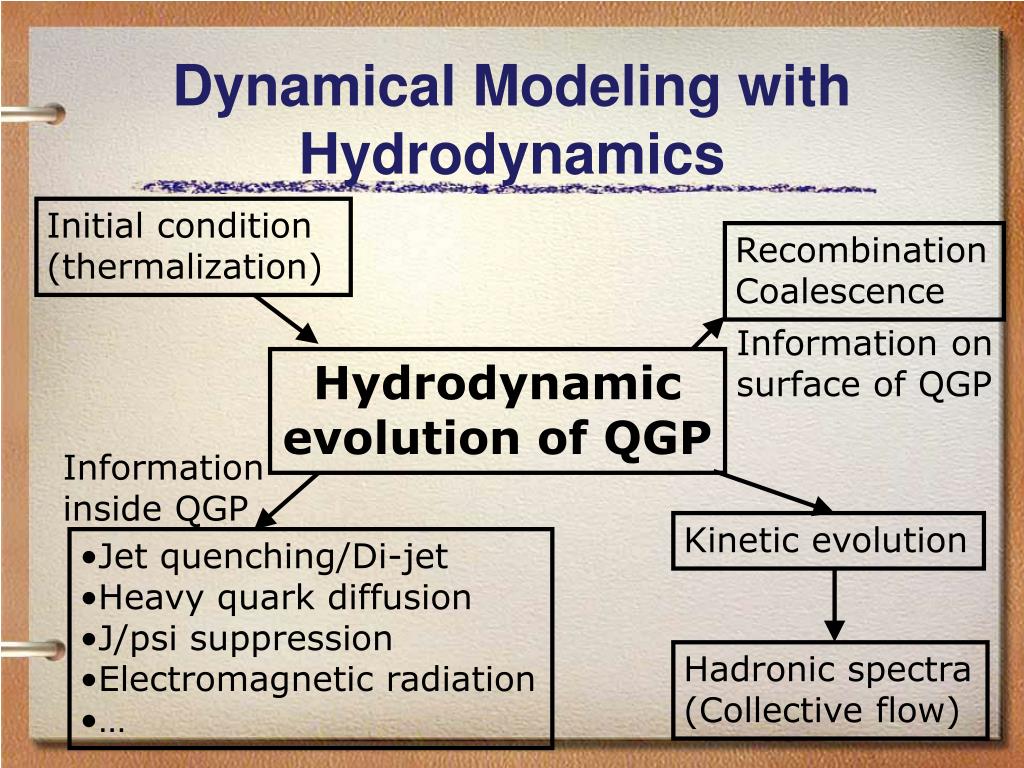 Dynamical Modeling with Hydrodynamics

Initial condition
(thermalization)

Recombination
Coalescence

Information on surface of QGP

Hydrodynamic evolution of QGP

Information inside QGP

•Jet quenching/Di-jet
•Heavy quark diffusion
•J/psi suppression
•Electromagnetic radiation
•…

Kinetic evolution

Hadronic spectra
(Collective flow)